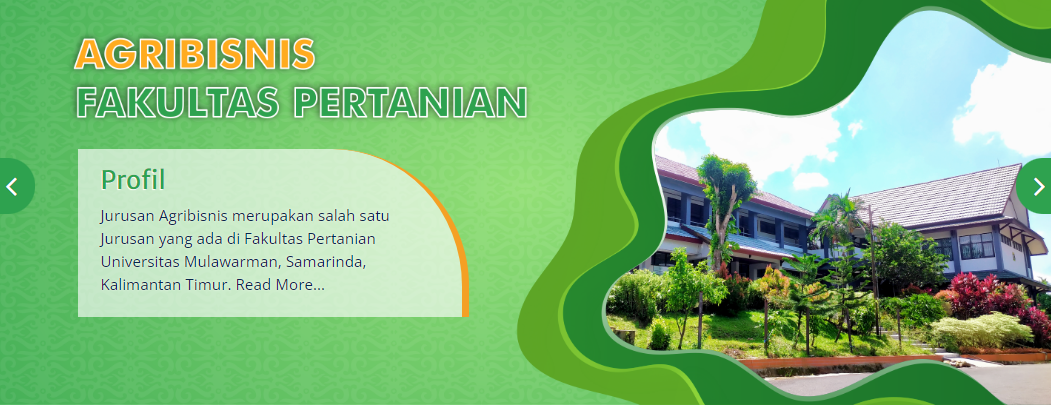 AGRIBISNIS
FAKULTAS PERTANIAN

Profil

Jurusan Agribisnis merupakan salah satu Jurusan yang ada di Fakultas Pertanian Universitas Mulawarman, Samarinda, Kalimantan Timur. Read More...